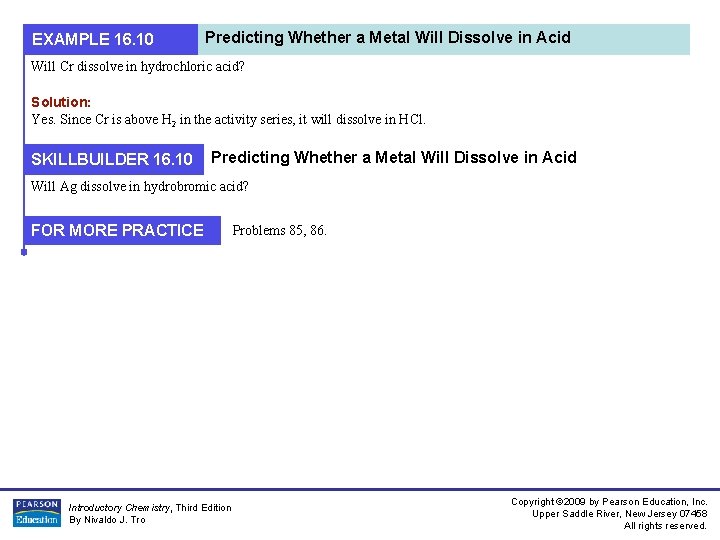 EXAMPLE 16.10 Predicting Whether a Metal Will Dissolve in Acid

Will Cr dissolve in hydrochloric acid?

Solution:
Yes. Since Cr is above $H_2$ in the activity series, it will dissolve in HCl.

SKILLBUILDER 16.10 Predicting Whether a Metal Will Dissolve in Acid

Will Ag dissolve in hydrobromic acid?

FOR MORE PRACTICE Problems 85, 86.

PEARSON Education

Introductory Chemistry, Third Edition
By Nivaldo J. Tro

Copyright ©2009 by Pearson Education, Inc.
Upper Saddle River, New Jersey 07458
All rights reserved.